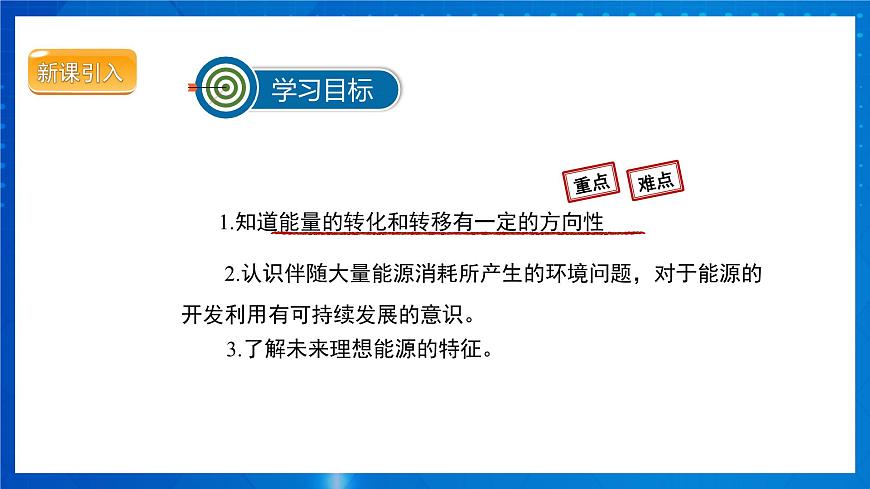 新课引入

学习目标

重点 难点

1.知道能量的转化和转移有一定的方向性

2.认识伴随大量能源消耗所产生的环境问题，对于能源的开发利用有可持续发展的意识。

3.了解未来理想能源的特征。